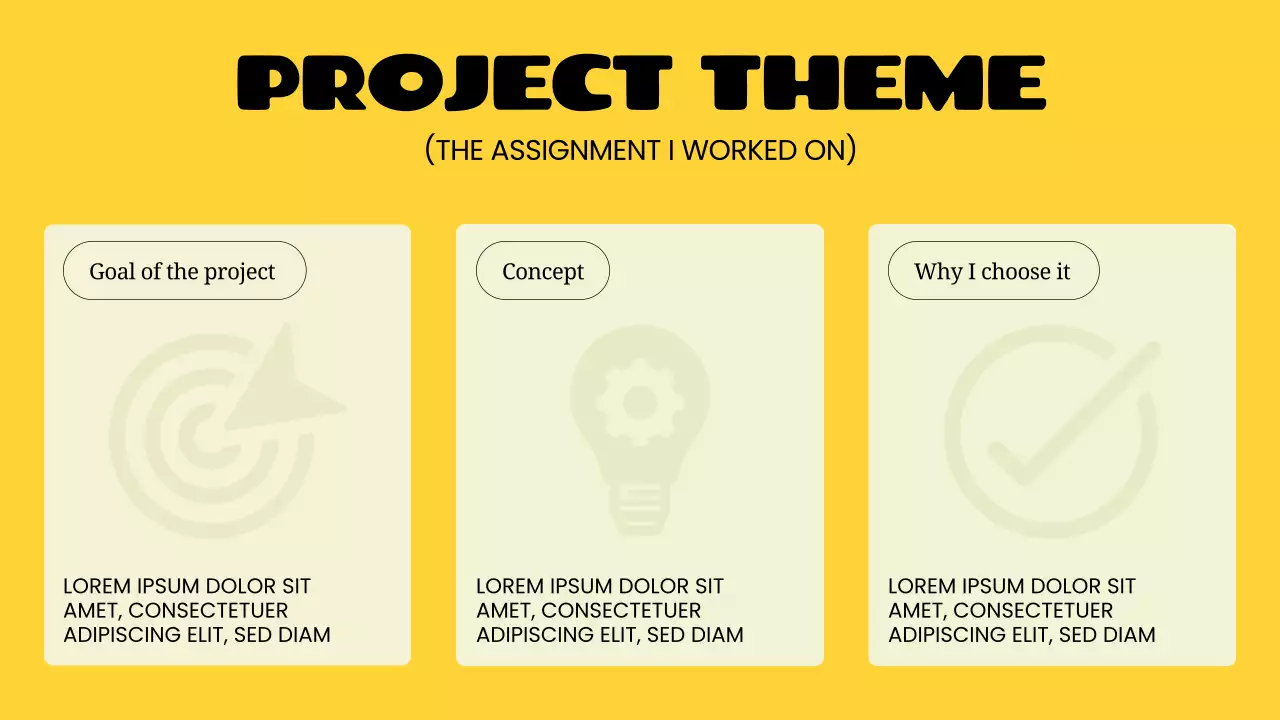 PROJECT THEME
(THE ASSIGNMENT I WORKED ON)

Goal of the project

LOREM IPSUM DOLOR SIT AMET, CONSECTETUER ADIPISCING ELIT, SED DIAM

Concept

LOREM IPSUM DOLOR SIT AMET, CONSECTETUER ADIPISCING ELIT, SED DIAM

Why I choose it

LOREM IPSUM DOLOR SIT AMET, CONSECTETUER ADIPISCING ELIT, SED DIAM